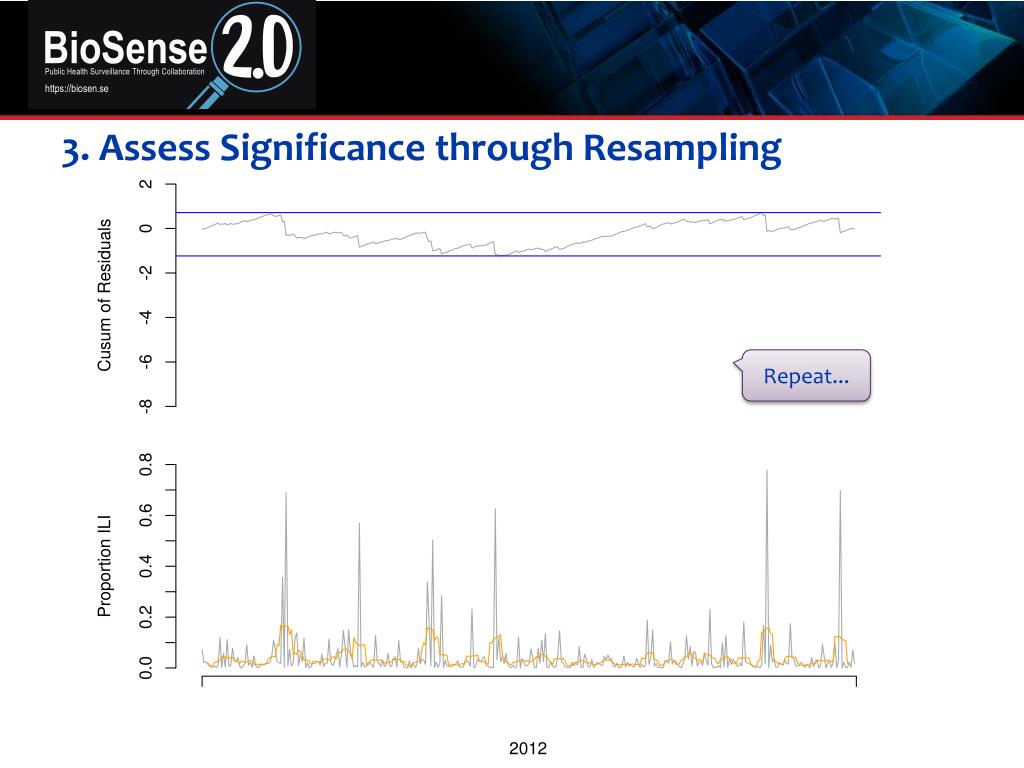 BioSense 2.0
Public Health Surveillance Through Collaboration
https://biosen.se

3. Assess Significance through Resampling

Cusum of Residuals
2
0
-2
-4
-6
-8

Repeat...

Proportion ILI
0.8
0.6
0.4
0.2
0.0

2012